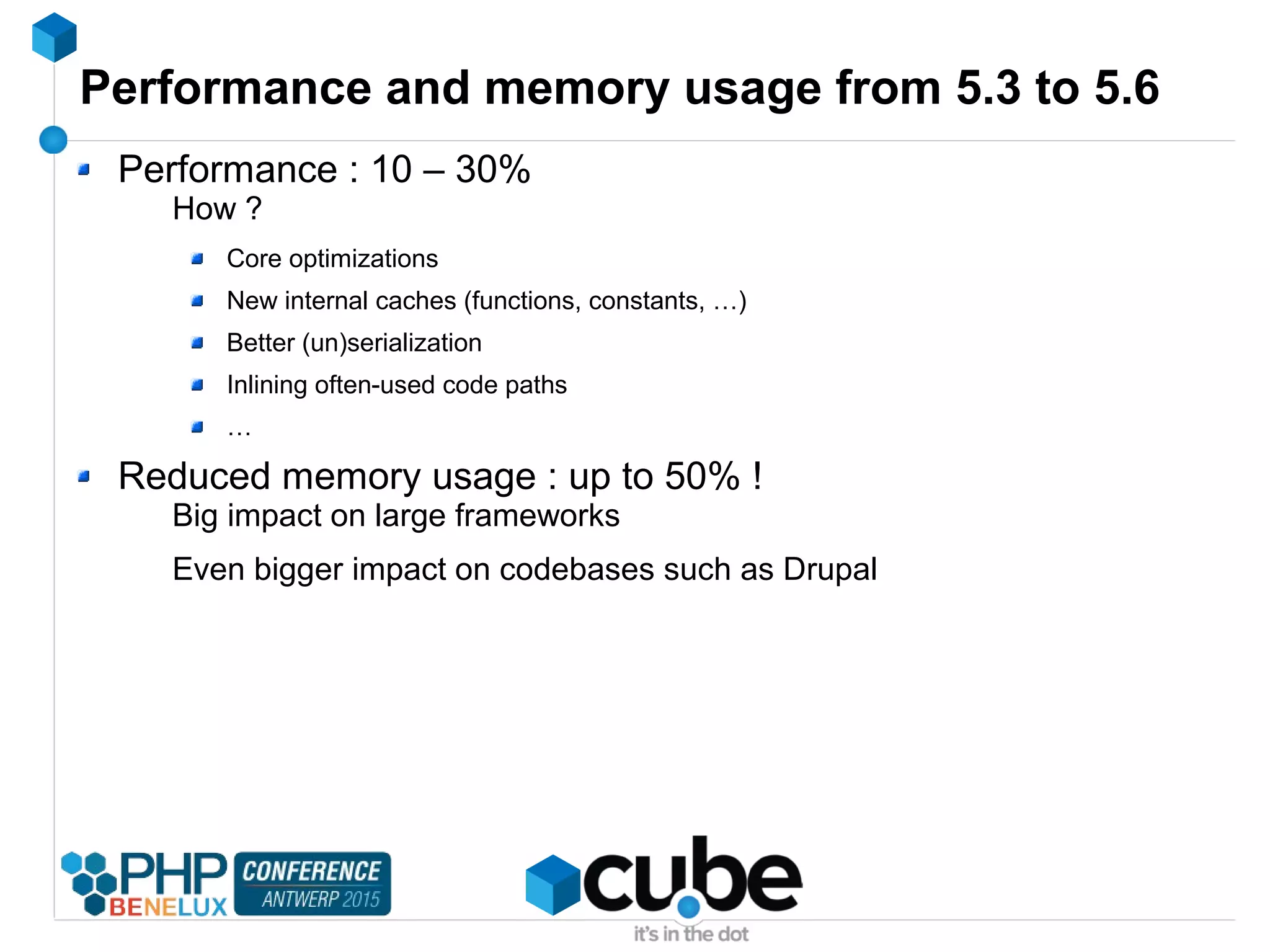 Performance and memory usage from 5.3 to 5.6

Performance : 10 – 30%

How ?

Core optimizations

New internal caches (functions, constants, …)

Better (un)serialization

Inlining often-used code paths

…

Reduced memory usage : up to 50% !

Big impact on large frameworks

Even bigger impact on codebases such as Drupal

PHP BENELUX CONFERENCE ANTWERP 2015

cube

it's in the dot